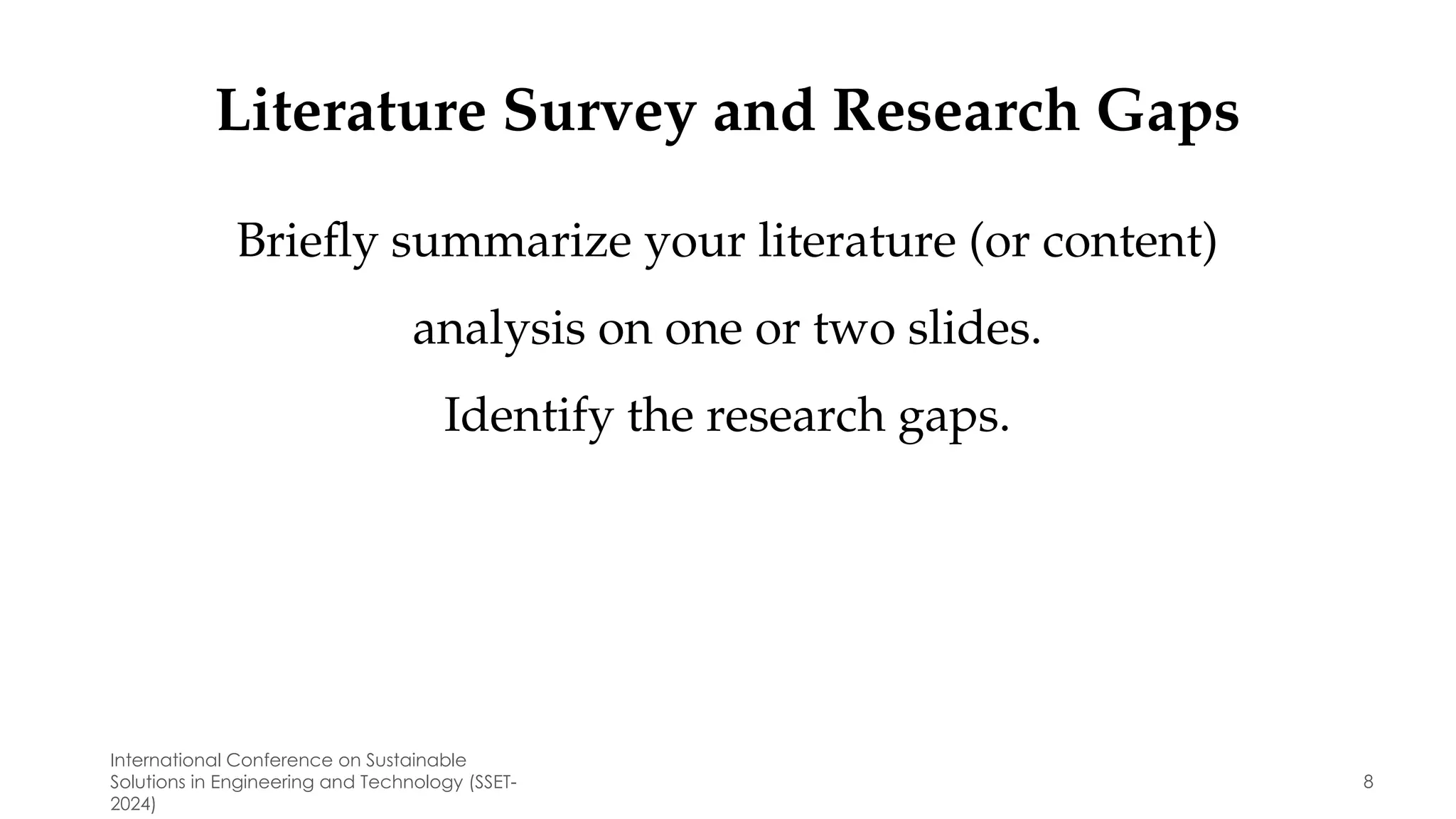 Literature Survey and Research Gaps

Briefly summarize your literature (or content) analysis on one or two slides.

Identify the research gaps.

International Conference on Sustainable Solutions in Engineering and Technology (SSET-2024)

8